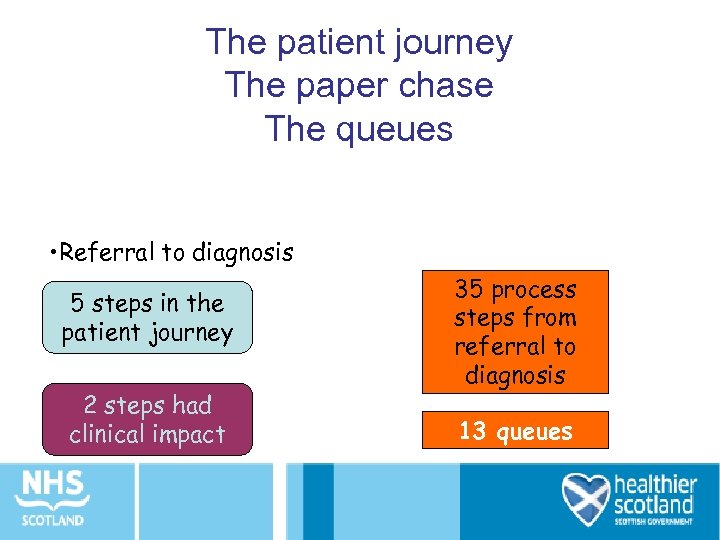 The patient journey
The paper chase
The queues

•Referral to diagnosis

5 steps in the patient journey

2 steps had clinical impact

35 process steps from referral to diagnosis

13 queues

NHS SCOTLAND

healthier scotland
SCOTTISH GOVERNMENT